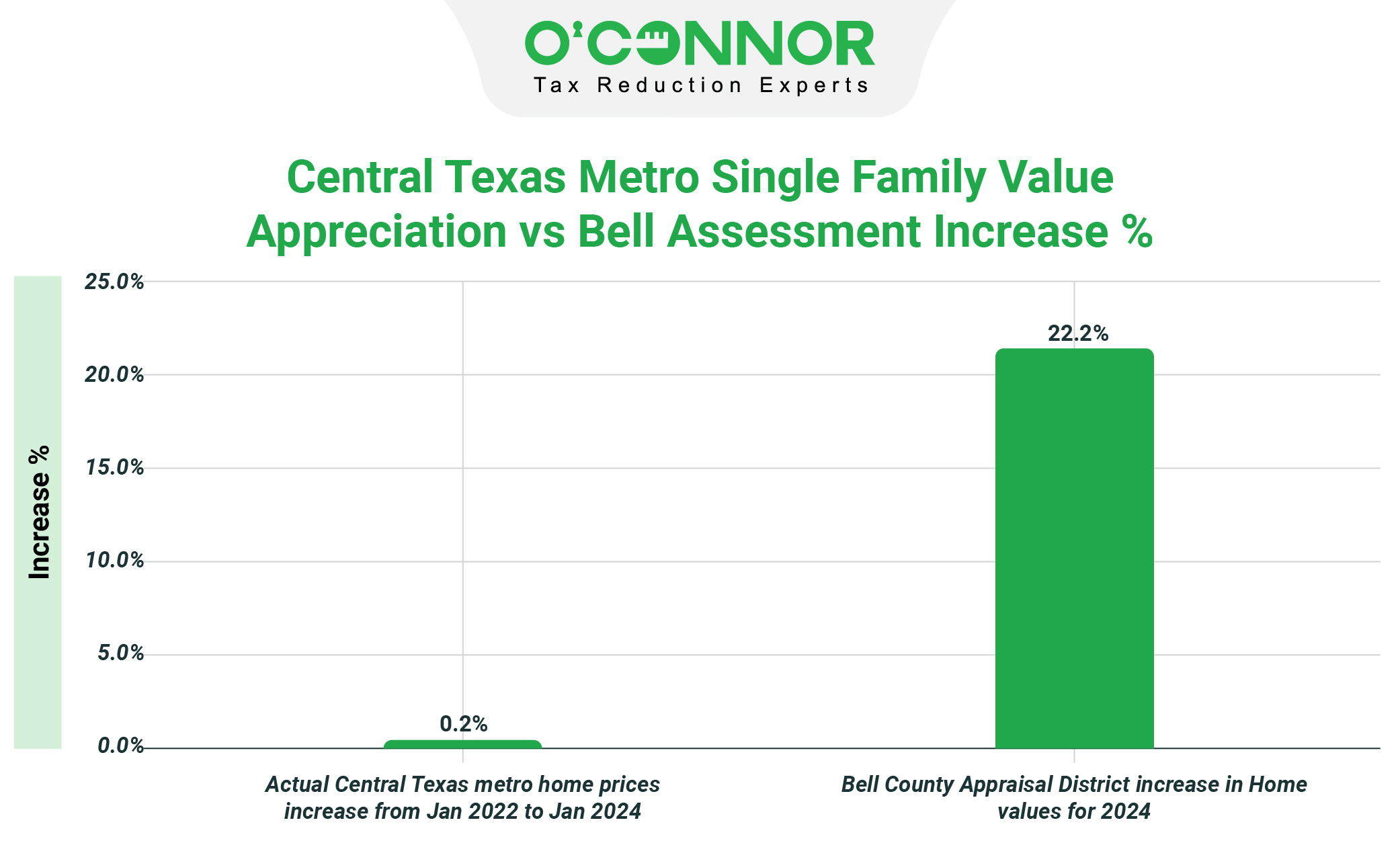 O'CONNOR
Tax Reduction Experts

Central Texas Metro Single Family Value Appreciation vs Bell Assessment Increase %

Increase %

25.0%
20.0%
15.0%
10.0%
5.0%
0.0%

0.2%
22.2%

Actual Central Texas metro home prices increase from Jan 2022 to Jan 2024

Bell County Appraisal District increase in Home values for 2024